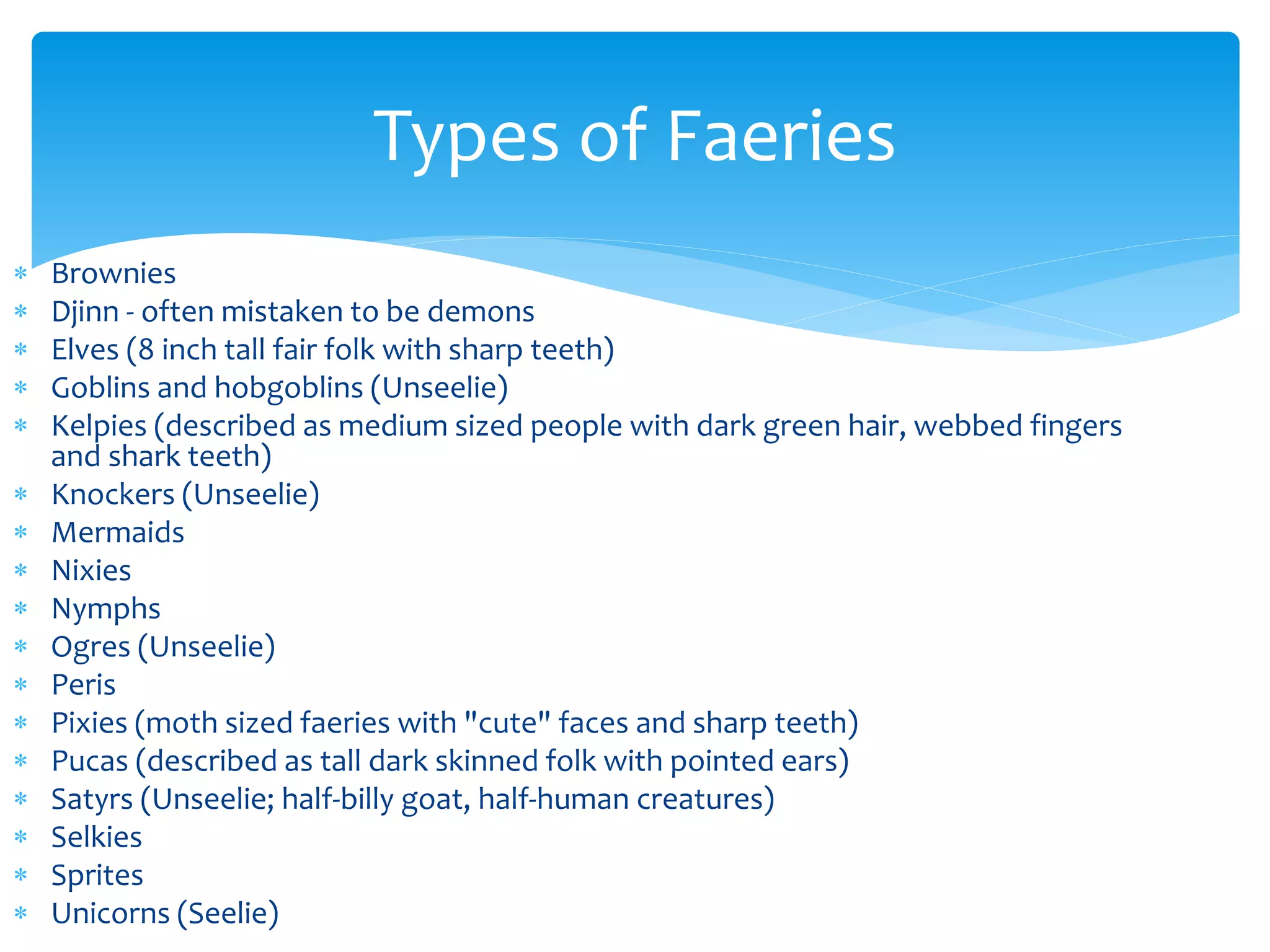 Types of Faeries

* Brownies
* Djinn - often mistaken to be demons
* Elves (8 inch tall fair folk with sharp teeth)
* Goblins and hobgoblins (Unseelie)
* Kelpies (described as medium sized people with dark green hair, webbed fingers and shark teeth)
* Knockers (Unseelie)
* Mermaids
* Nixies
* Nymphs
* Ogres (Unseelie)
* Peris
* Pixies (moth sized faeries with "cute" faces and sharp teeth)
* Pucas (described as tall dark skinned folk with pointed ears)
* Satyrs (Unseelie; half-billy goat, half-human creatures)
* Selkies
* Sprites
* Unicorns (Seelie)